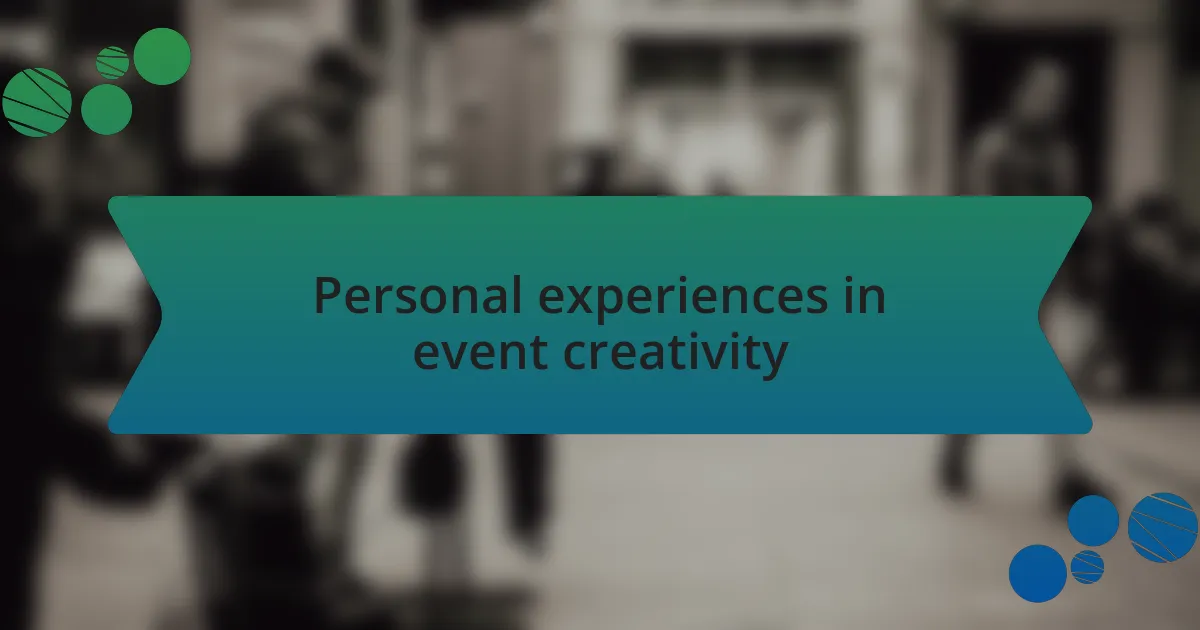 Personal experiences in event creativity